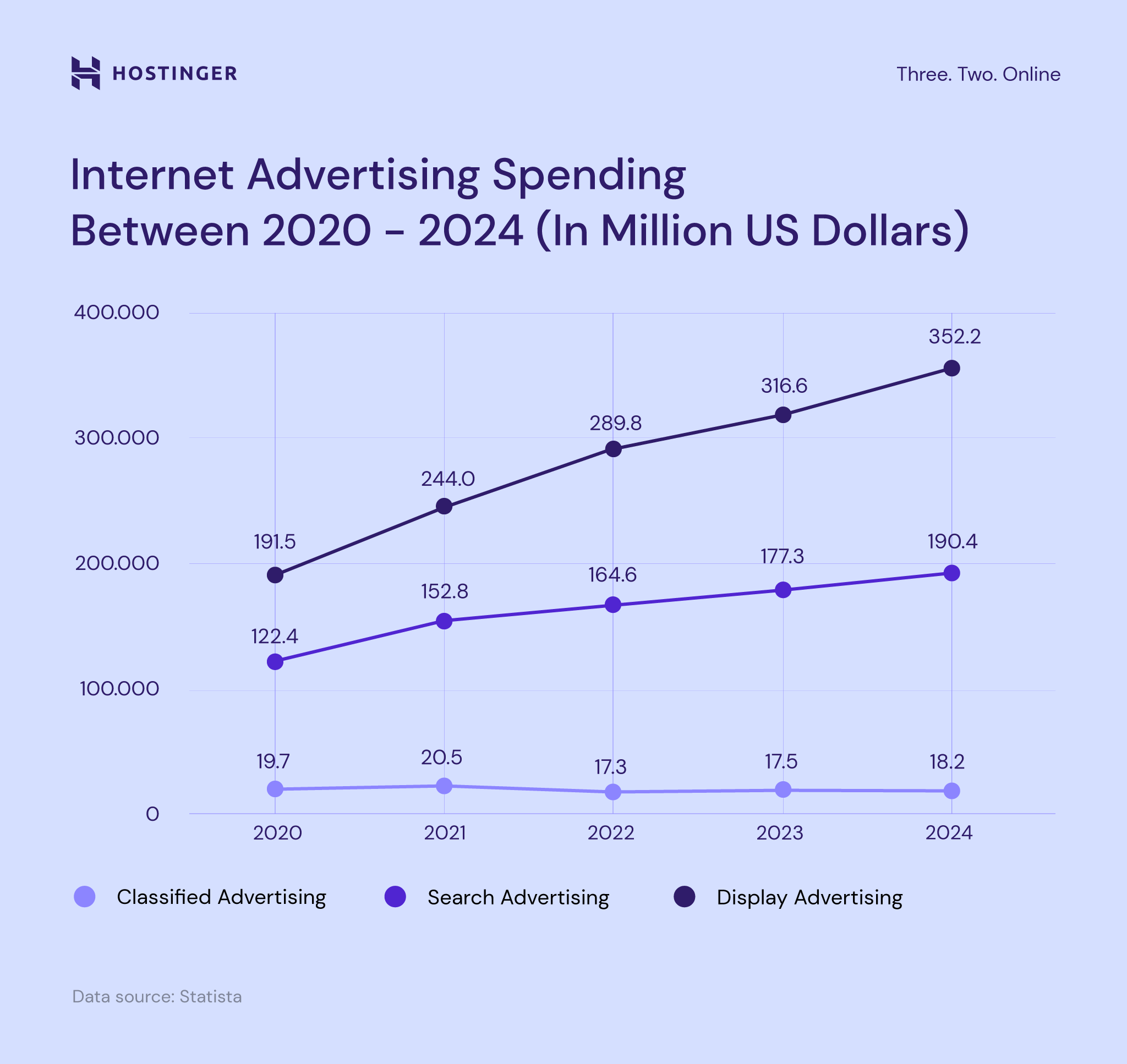 HOSTINGER

Three. Two. Online

Internet Advertising Spending Between 2020 - 2024 (In Million US Dollars)

400.000
300.000
200.000
100.000
0

352.2
316.6
289.8
244.0
191.5
190.4
177.3
164.6
152.8
122.4
19.7
20.5
17.3
17.5
18.2

2020
2021
2022
2023
2024

Classified Advertising
Search Advertising
Display Advertising

Data source: Statista